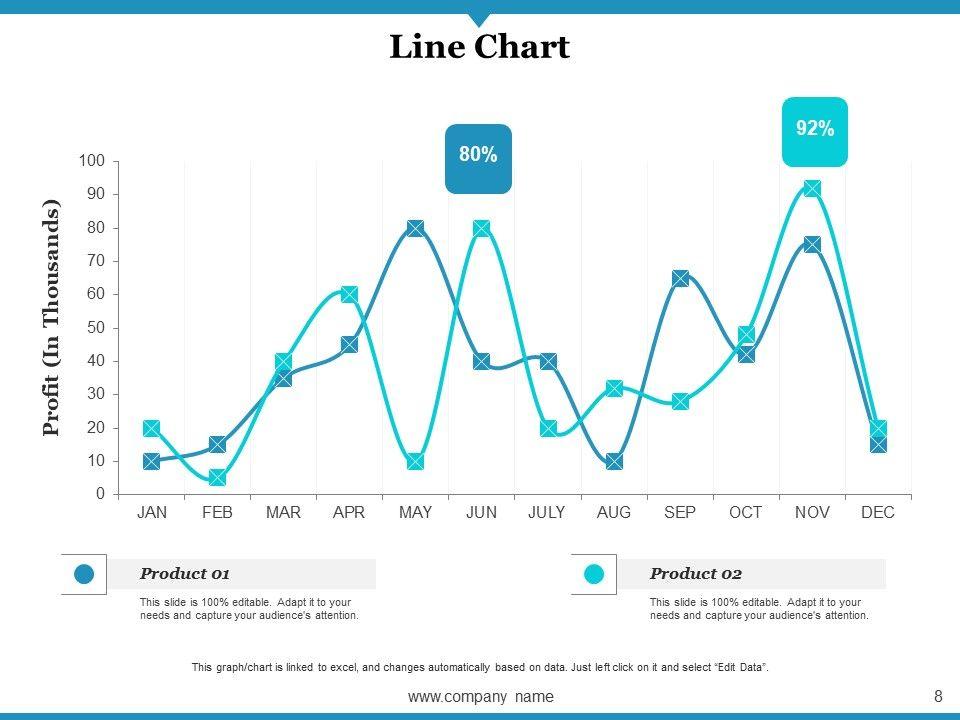 Line Chart

80%

92%

Profit (In Thousands)

100
90
80
70
60
50
40
30
20
10
0

JAN FEB MAR APR MAY JUN JULY AUG SEP OCT NOV DEC

Product 01

This slide is 100% editable. Adapt it to your needs and capture your audience's attention.

Product 02

This slide is 100% editable. Adapt it to your needs and capture your audience's attention.

This graph/chart is linked to excel, and changes automatically based on data. Just left click on it and select "Edit Data".

www.company name

8